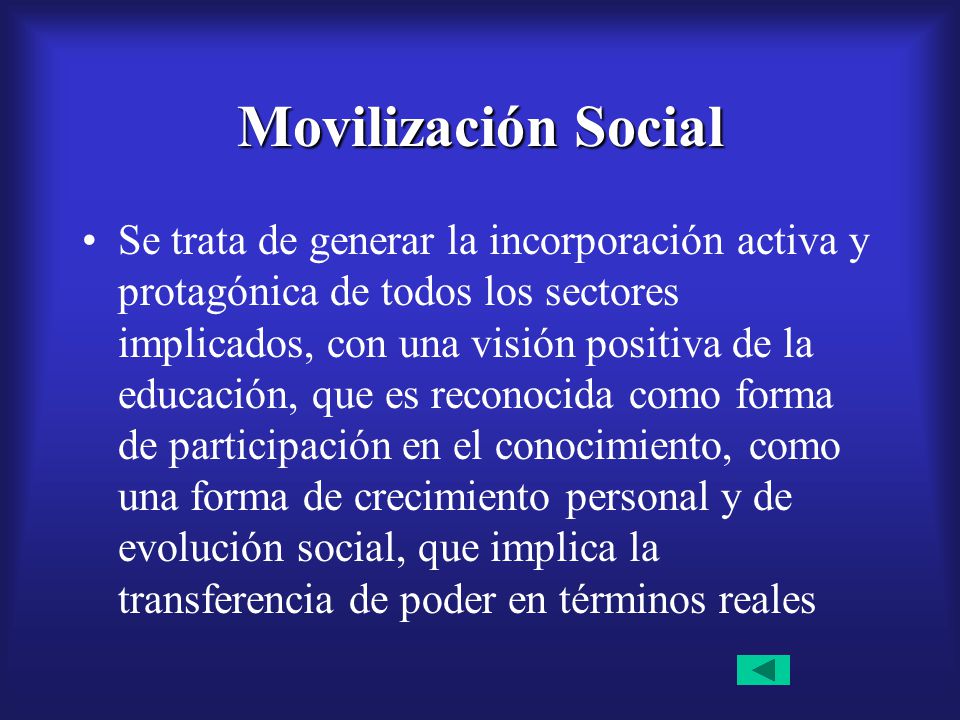 Movilización Social

• Se trata de generar la incorporación activa y protagónica de todos los sectores implicados, con una visión positiva de la educación, que es reconocida como forma de participación en el conocimiento, como una forma de crecimiento personal y de evolución social, que implica la transferencia de poder en términos reales